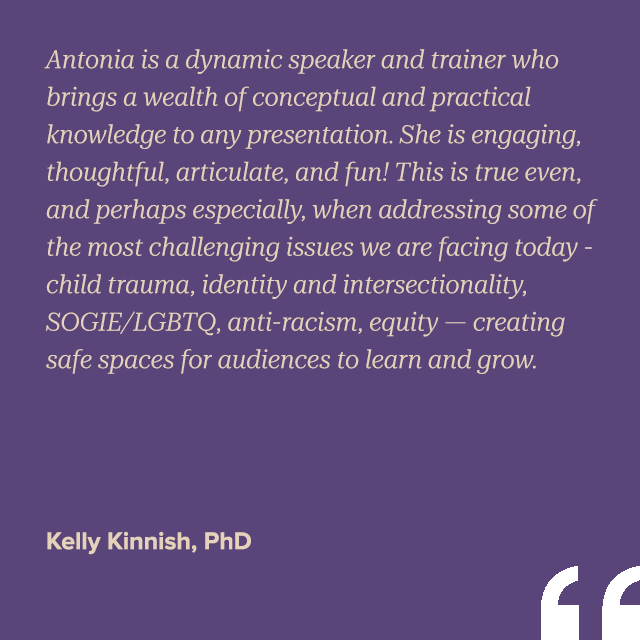 Antonia is a dynamic speaker and trainer who brings a wealth of conceptual and practical knowledge to any presentation. She is engaging, thoughtful, articulate, and fun! This is true even, and perhaps especially, when addressing some of the most challenging issues we are facing today - child trauma, identity and intersectionality, SOGIE/LGBTQ, anti-racism, equity — creating safe spaces for audiences to learn and grow.

Kelly Kinnish, PhD

“